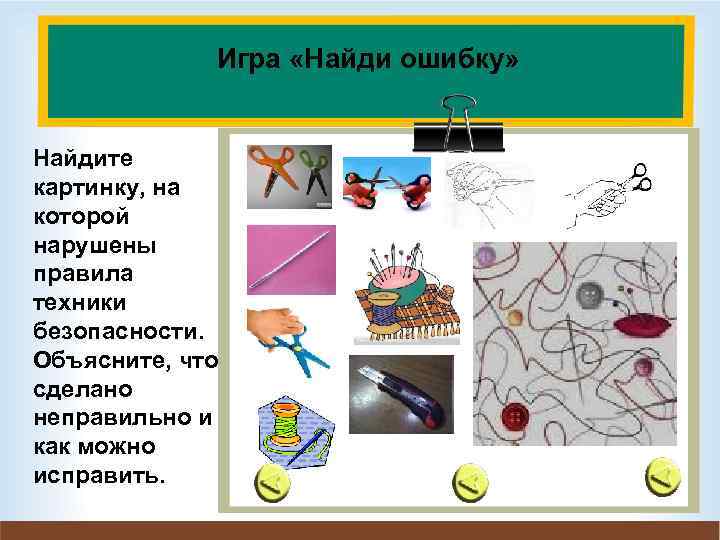 Игра «Найди ошибку»

Найдите картинку, на которой нарушены правила техники безопасности. Объясните, что сделано неправильно и как можно исправить.